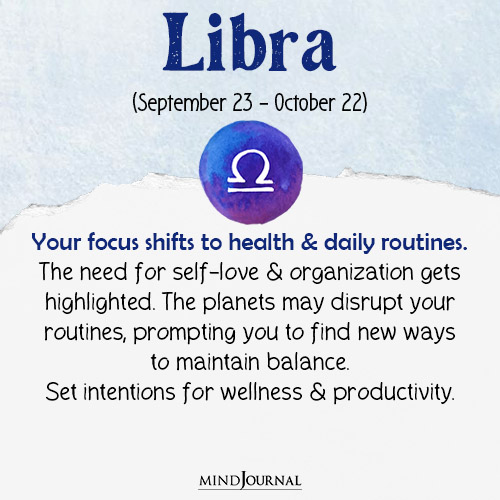 Libra

(September 23 - October 22)

♎

Your focus shifts to health & daily routines.

The need for self-love & organization gets highlighted. The planets may disrupt your routines, prompting you to find new ways to maintain balance.

Set intentions for wellness & productivity.

MINDJOURNAL